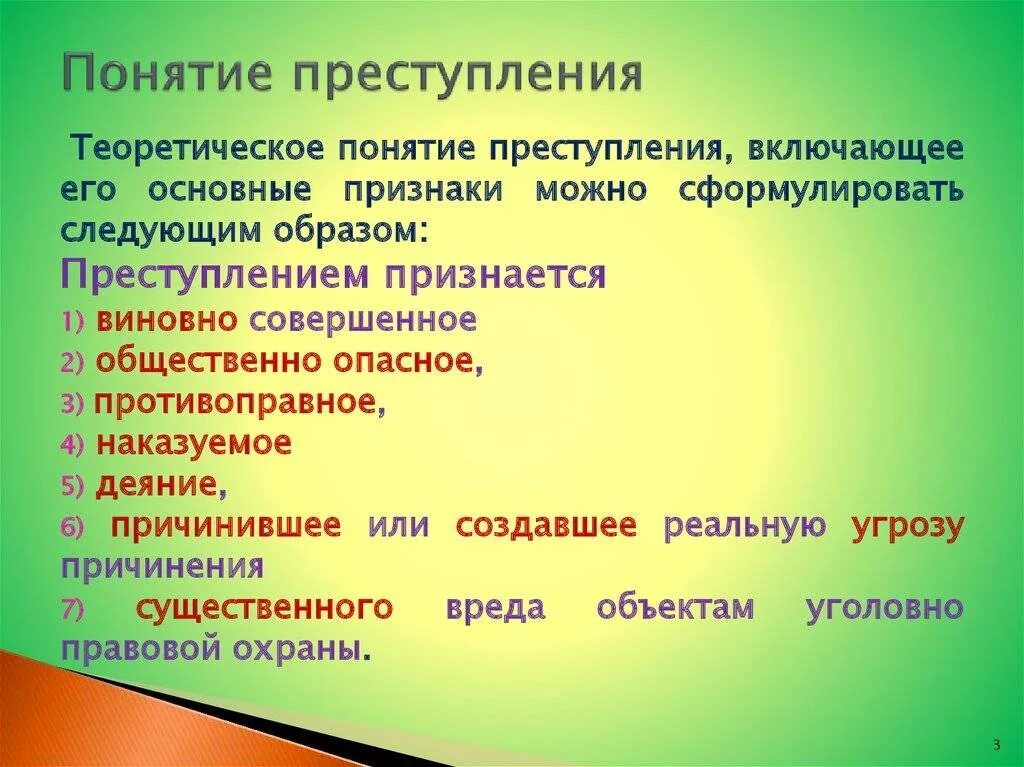 Понятие преступления

Теоретическое понятие преступления, включающее его основные признаки можно сформулировать следующим образом:

Преступлением признается
1) виновно совершенное
2) общественно опасное,
3) противоправное,
4) наказуемое
5) деяние,
6) причинившее или создавшее реальную угрозу причинения
7) существенного вреда объектам уголовно правовой охраны.

3